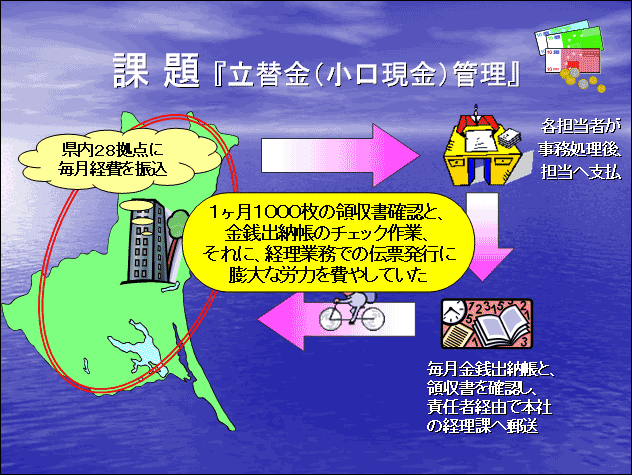 課 題『立替金(小口現金)管理』

県内28拠点に
毎月経費を振込

各担当者が
事務処理後、
担当へ支払

1ヶ月1000枚の領収書確認と、
金銭出納帳のチェック作業、
それに、経理業務での伝票発行に
膨大な労力を費やしていた

毎月金銭出納帳と、
領収書を確認し、
責任者経由で本社
の経理課へ郵送